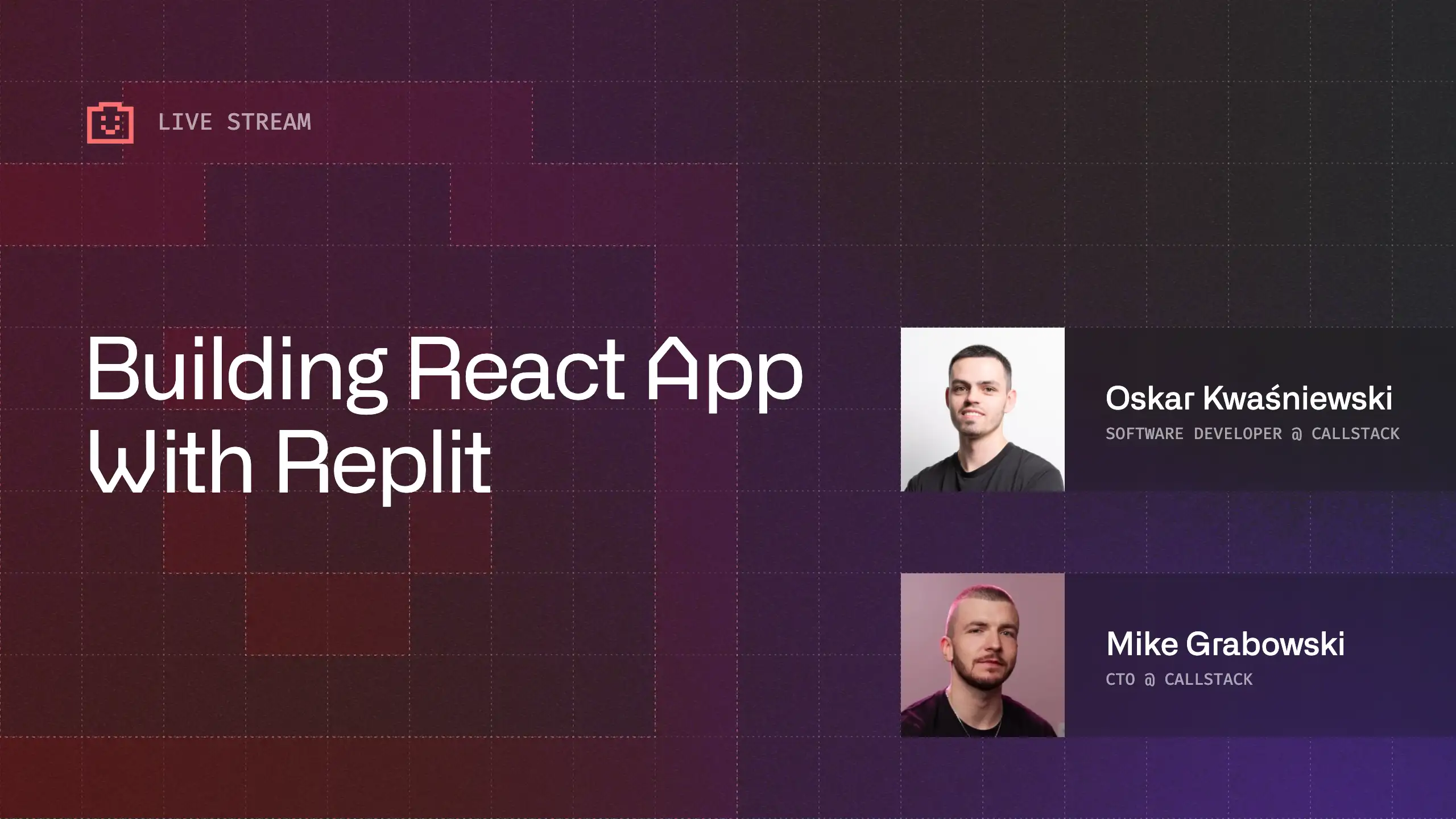 LIVE STREAM

Building React App With Replit

Oskar Kwaśniewski
SOFTWARE DEVELOPER @ CALLSTACK

Mike Grabowski
CTO @ CALLSTACK